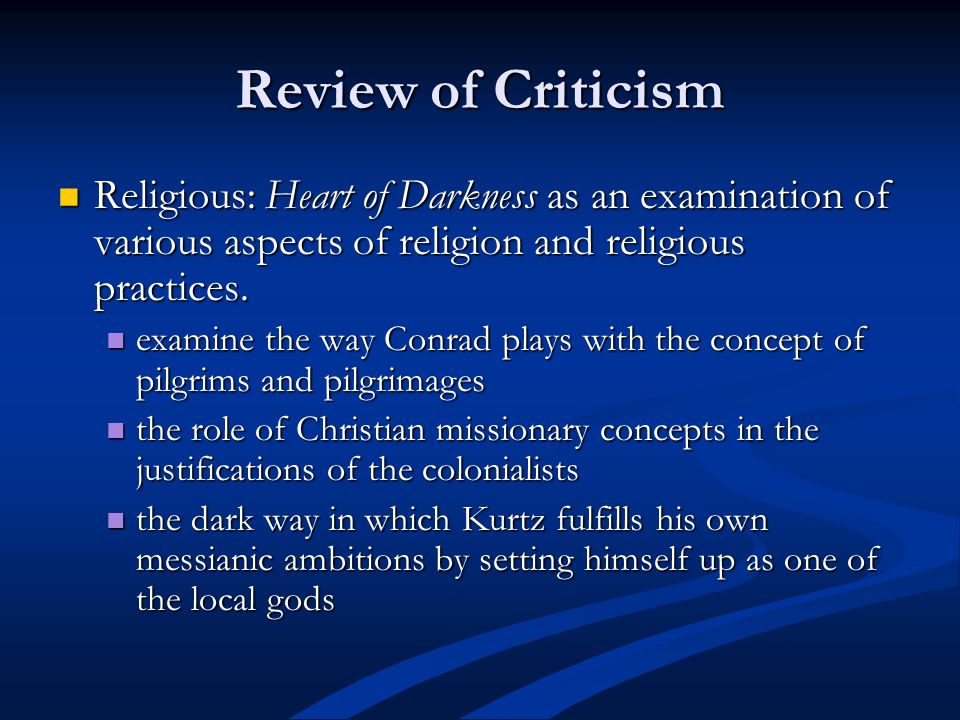 Review of Criticism

Religious: Heart of Darkness as an examination of various aspects of religion and religious practices.

examine the way Conrad plays with the concept of pilgrims and pilgrimages

the role of Christian missionary concepts in the justifications of the colonialists

the dark way in which Kurtz fulfills his own messianic ambitions by setting himself up as one of the local gods